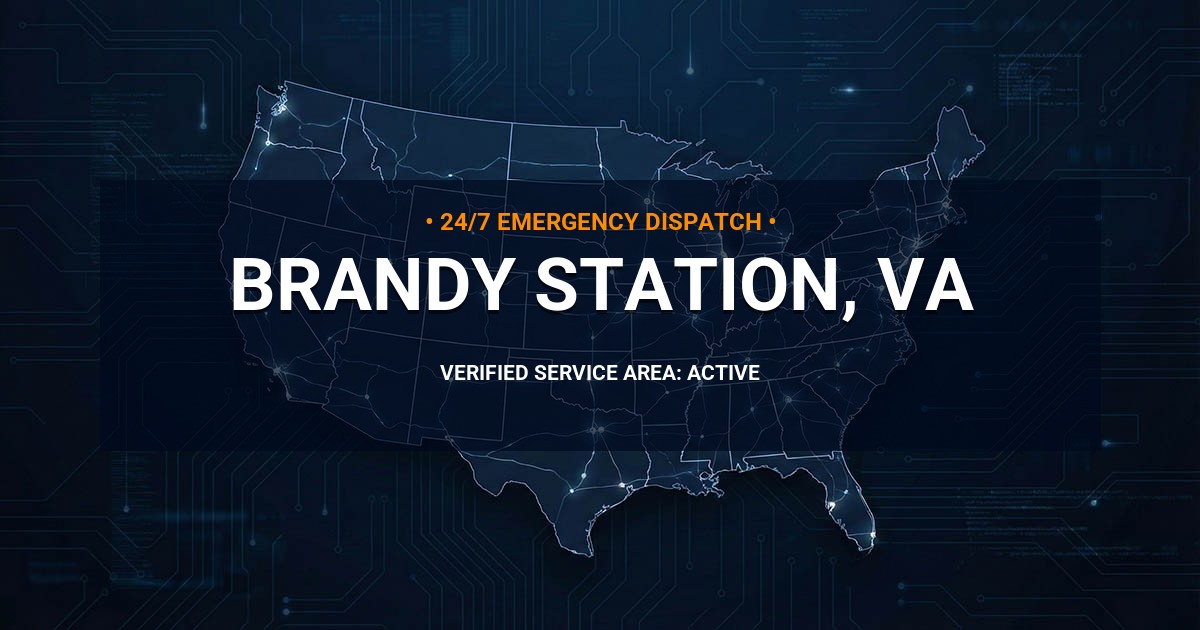 • 24/7 EMERGENCY DISPATCH •

BRANDY STATION, VA

VERIFIED SERVICE AREA: ACTIVE